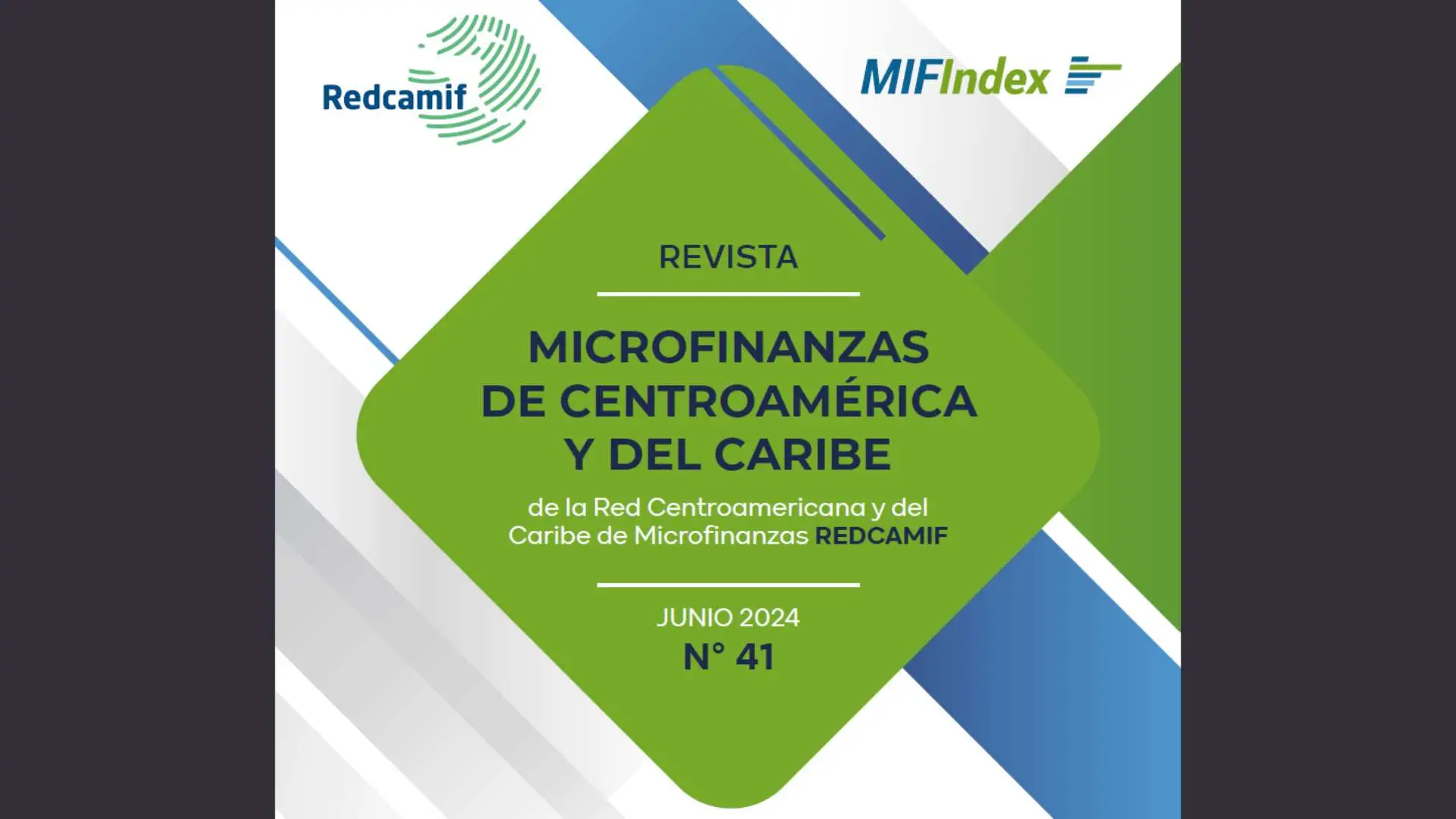 Redcamif

MIFIndex

REVISTA

MICROFINANZAS DE CENTROAMÉRICA Y DEL CARIBE

de la Red Centroamericana y del Caribe de Microfinanzas REDCAMIF

JUNIO 2024

N° 41